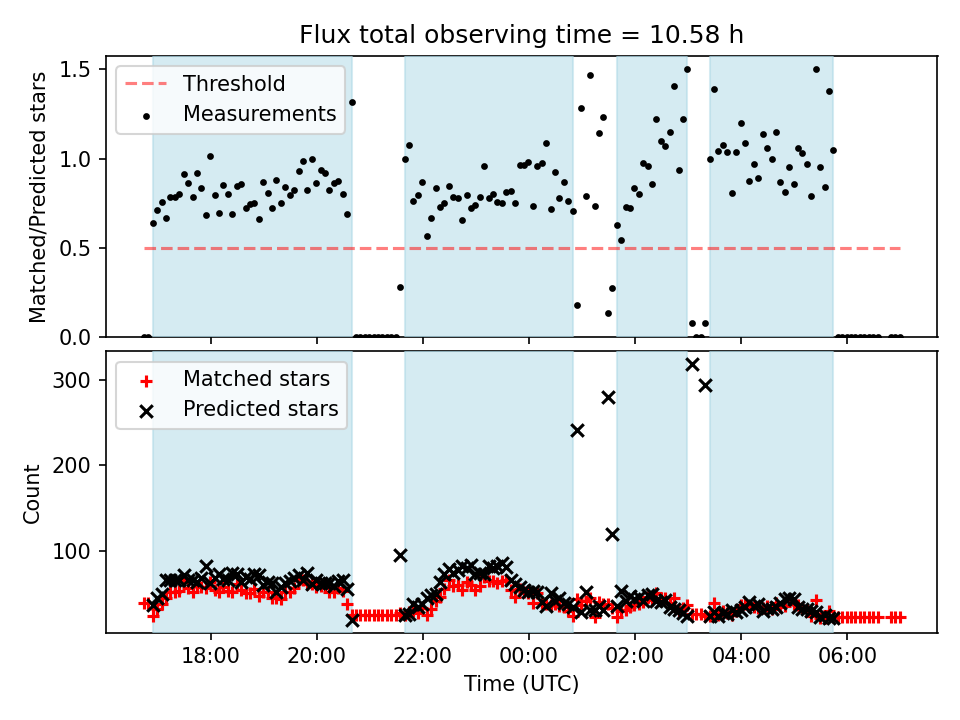 Flux total observing time = 10.58 h

Threshold
Measurements

Matched/Predicted stars

1.5
1.0
0.5
0.0

Matched stars
Predicted stars

Count

300
200
100

18:00
20:00
22:00
00:00
02:00
04:00
06:00

Time (UTC)